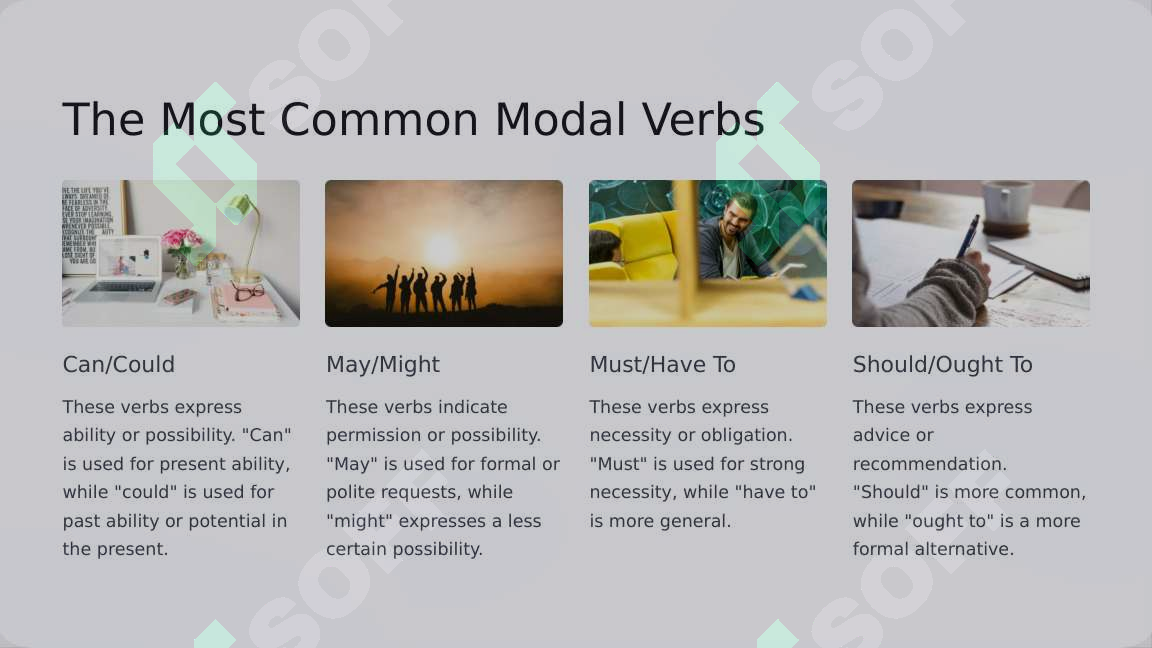 The Most Common Modal Verbs

Can/Could

These verbs express ability or possibility. "Can" is used for present ability, while "could" is used for past ability or potential in the present.

May/Might

These verbs indicate permission or possibility. "May" is used for formal or polite requests, while "might" expresses a less certain possibility.

Must/Have To

These verbs express necessity or obligation. "Must" is used for strong necessity, while "have to" is more general.

Should/Ought To

These verbs express advice or recommendation. "Should" is more common, while "ought to" is a more formal alternative.